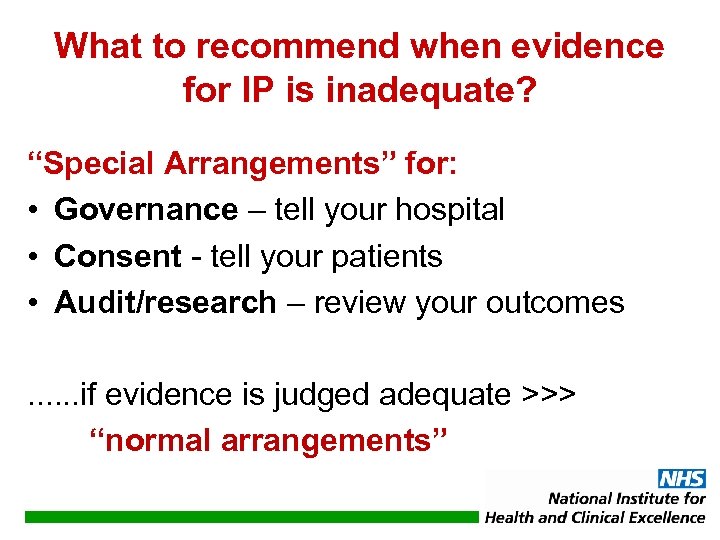 What to recommend when evidence for IP is inadequate?

“Special Arrangements” for:
• Governance – tell your hospital
• Consent - tell your patients
• Audit/research – review your outcomes

......if evidence is judged adequate >>>
“normal arrangements”

NHS
National Institute for Health and Clinical Excellence